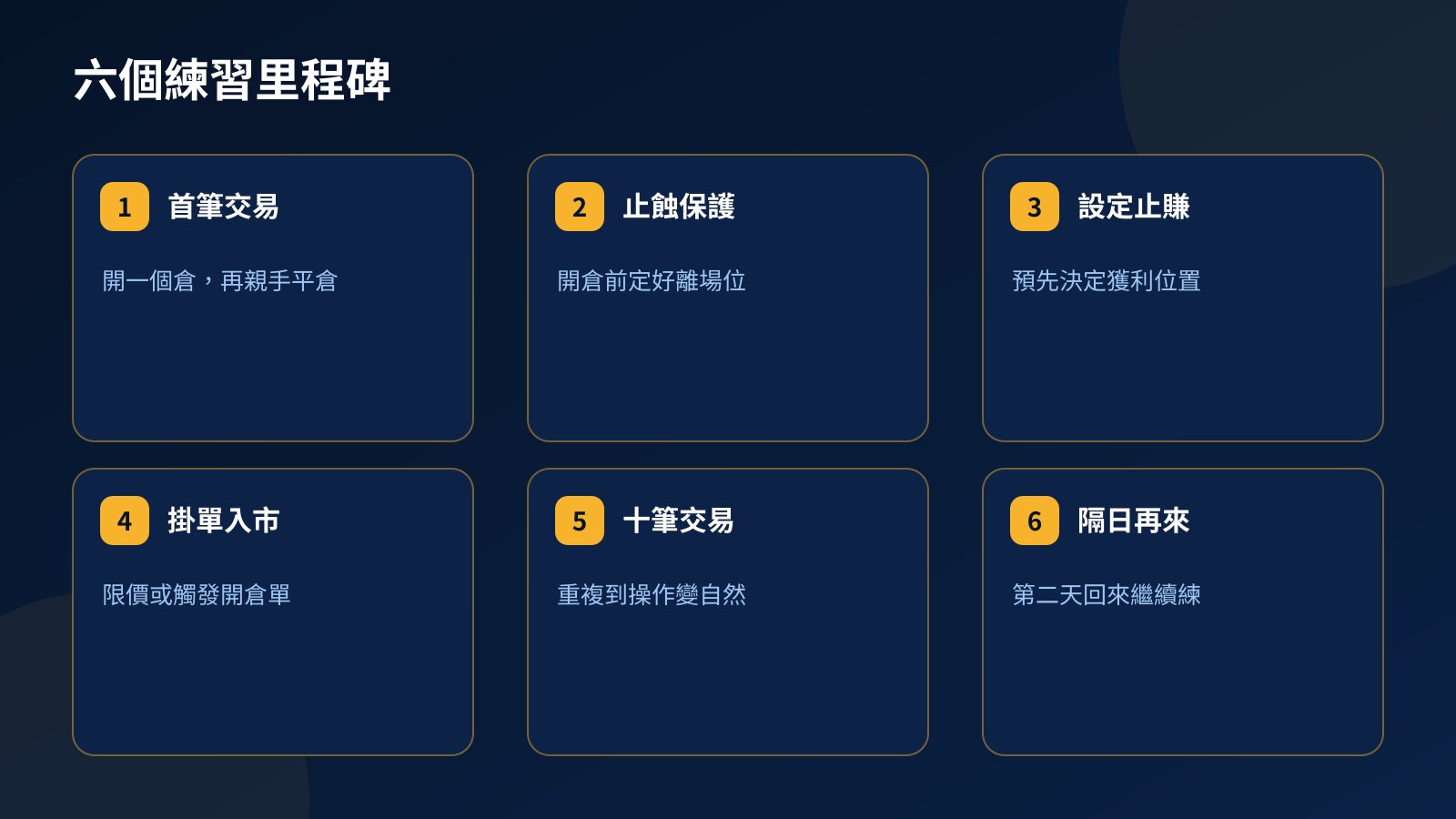 六個練習里程碑

1 首筆交易

開一個倉，再親手平倉

2 止蝕保護

開倉前定好離場位

3 設定止賺

預先決定獲利位置

4 掛單入市

限價或觸發開倉單

5 十筆交易

重複到操作變自然

6 隔日再來

第二天回來繼續練